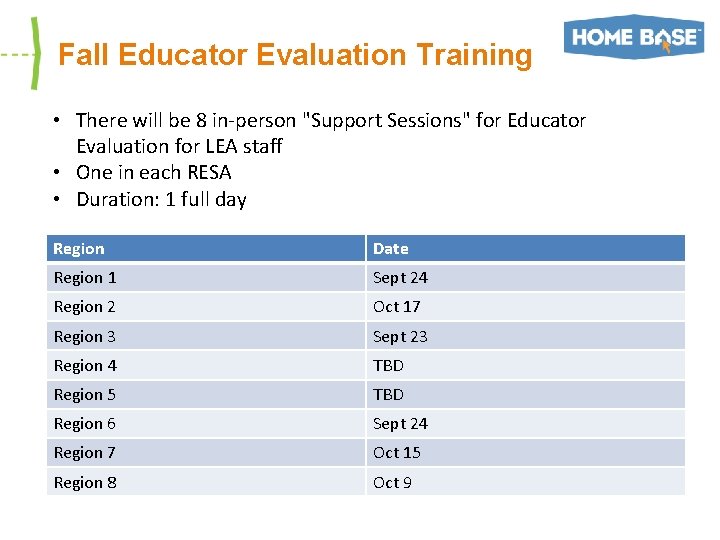 Fall Educator Evaluation Training

HOME BASE

• There will be 8 in-person "Support Sessions" for Educator Evaluation for LEA staff
• One in each RESA
• Duration: 1 full day

| Region | Date |
|---|---|
| Region 1 | Sept 24 |
| Region 2 | Oct 17 |
| Region 3 | Sept 23 |
| Region 4 | TBD |
| Region 5 | TBD |
| Region 6 | Sept 24 |
| Region 7 | Oct 15 |
| Region 8 | Oct 9 |